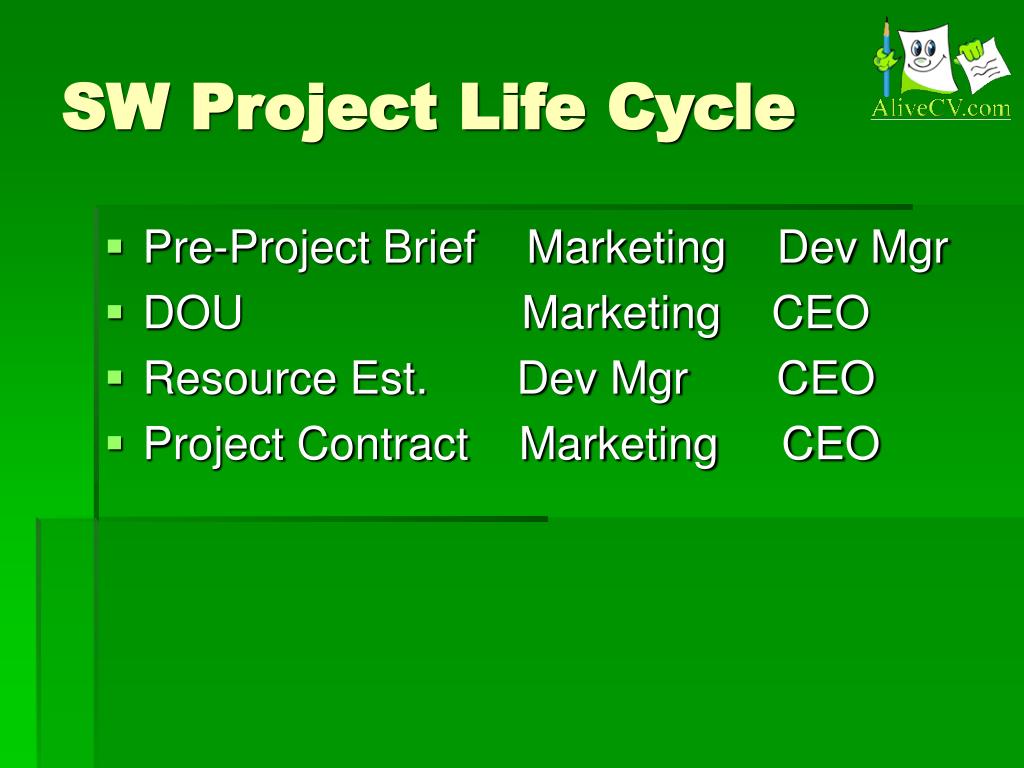 SW Project Life Cycle

AliveCV.com

- Pre-Project Brief Marketing Dev Mgr
- DOU Marketing CEO
- Resource Est. Dev Mgr CEO
- Project Contract Marketing CEO